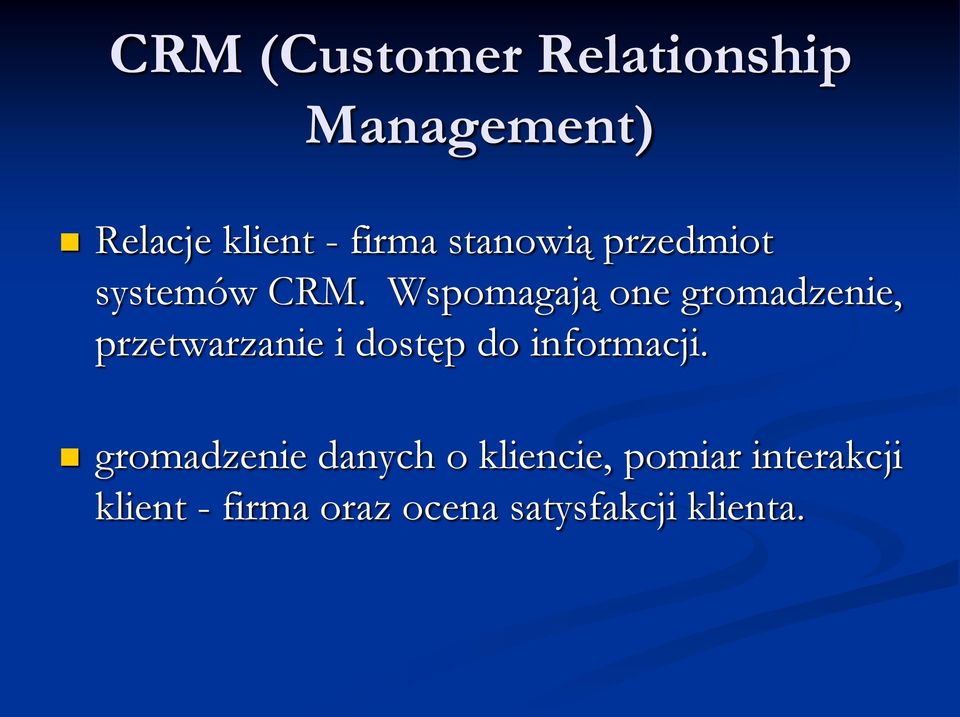 CRM (Customer Relationship Management)

Relacje klient - firma stanowią przedmiot systemów CRM.  Wspomagają one gromadzenie, przetwarzanie i dostęp do informacji.

gromadzenie danych o kliencie, pomiar interakcji klient - firma oraz ocena satysfakcji klienta.